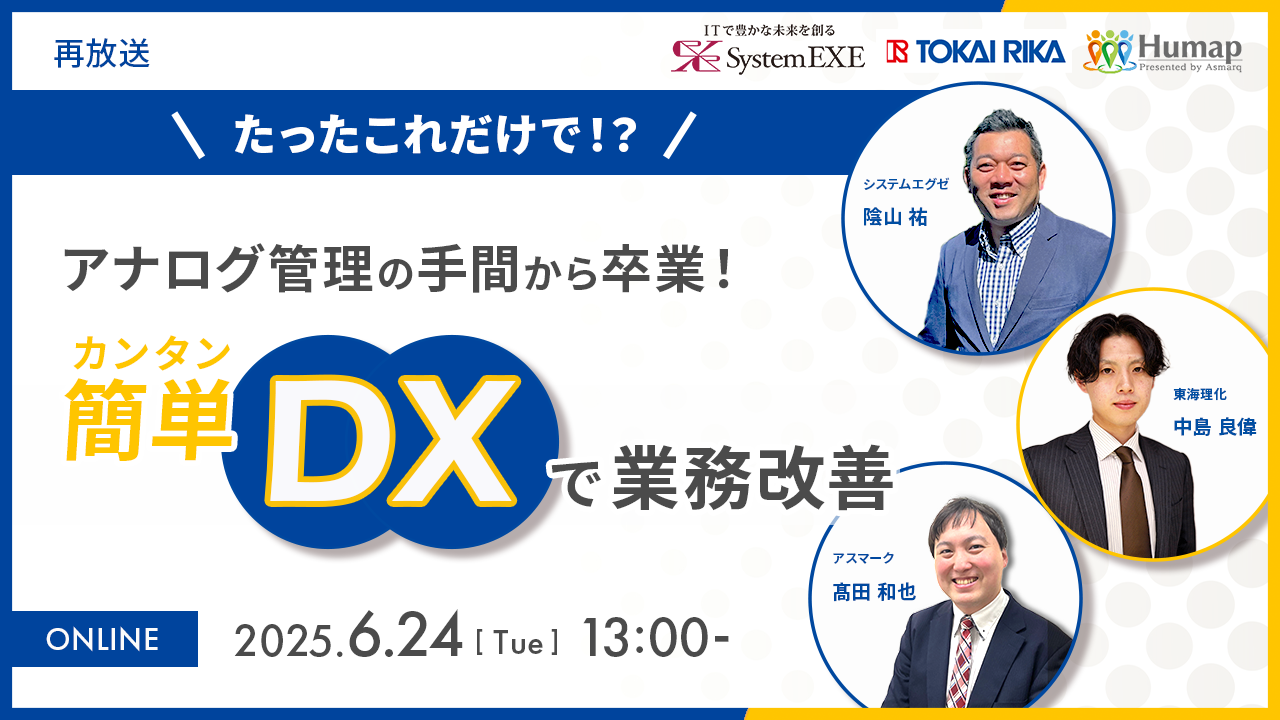 再放送

ITで豊かな未来を創る
SystemEXE
TOKAI RIKA
Humap
Presented by Asmarq

\ たったこれだけで!? /

アナログ管理の手間から卒業!

カンタン
簡単DXで業務改善

システムエグゼ
陰山 祐

東海理化
中島 良偉

アスマーク
髙田 和也

ONLINE

2025.6.24 [ Tue ] 13:00-